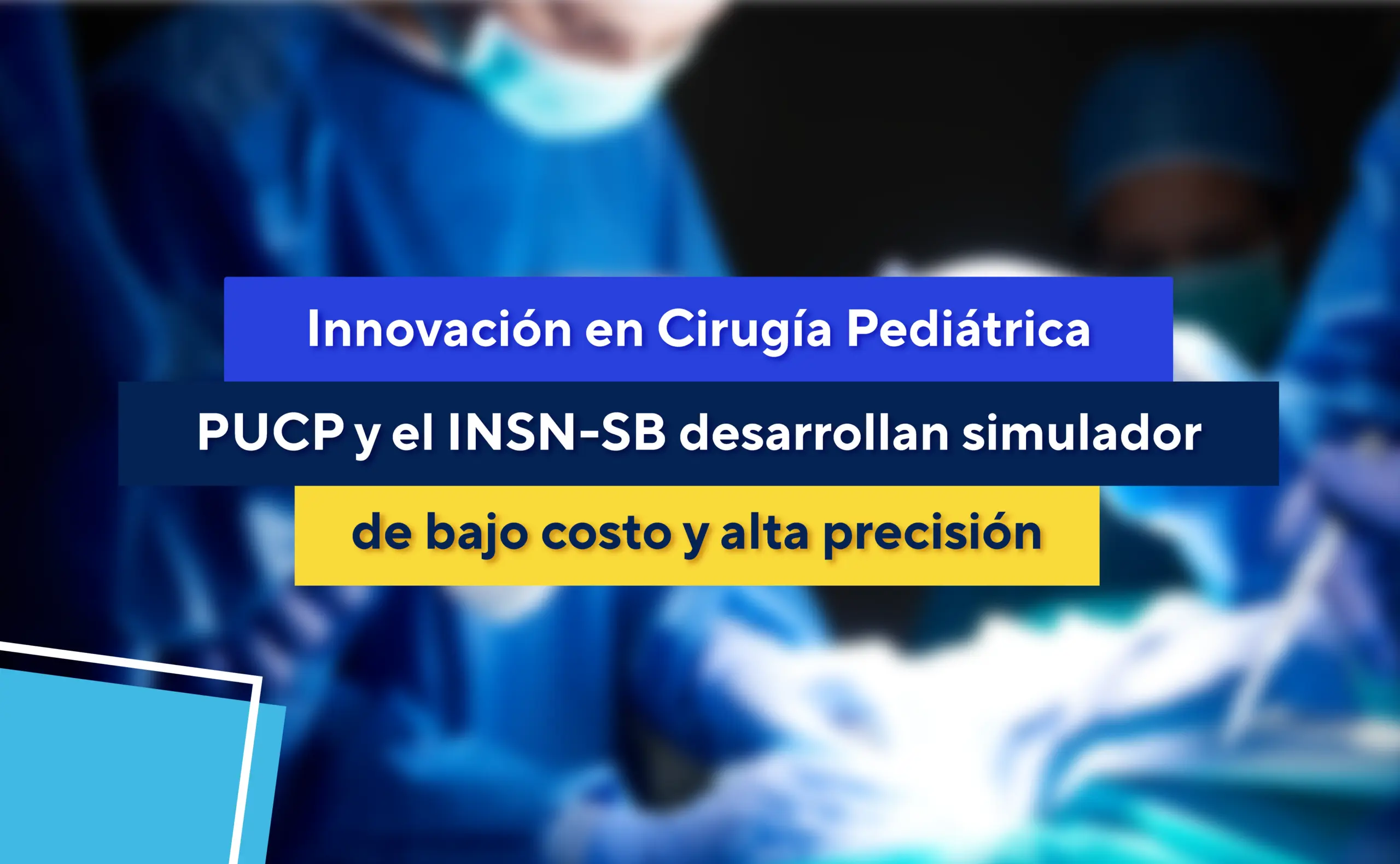 Innovación en Cirugía Pediátrica

PUCP y el INSN-SB desarrollan simulador

de bajo costo y alta precisión